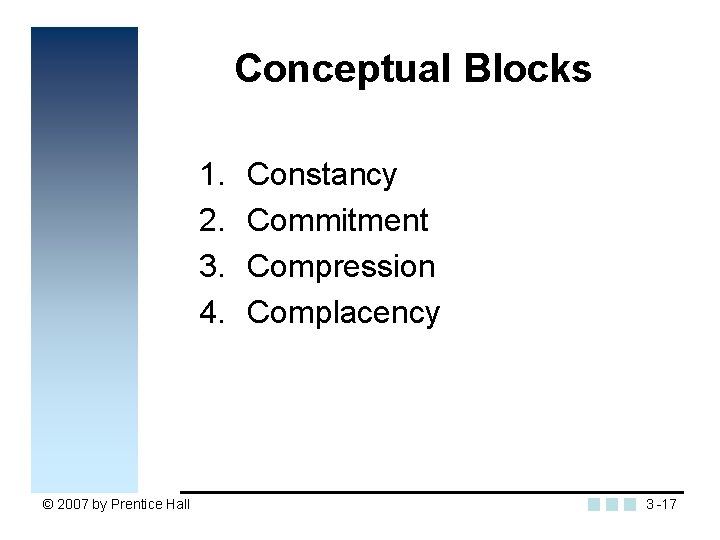 Conceptual Blocks

1. Constancy
2. Commitment
3. Compression
4. Complacency

© 2007 by Prentice Hall

3 -17